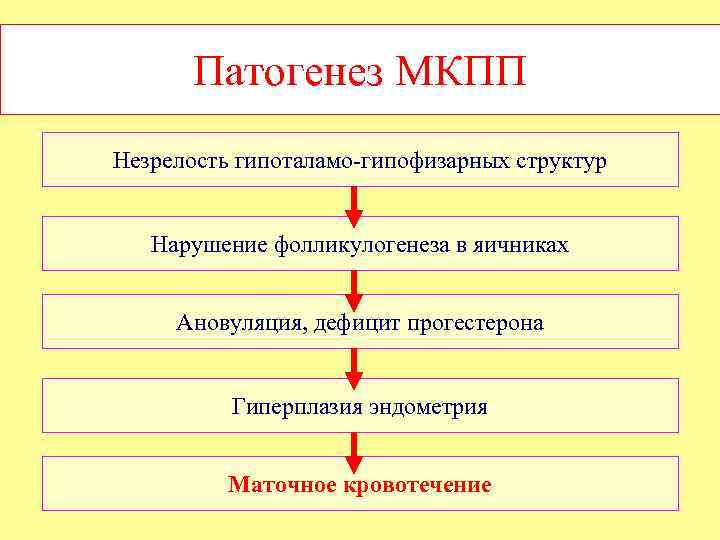 Патогенез МКПП

Незрелость гипоталамо-гипофизарных структур

Нарушение фолликулогенеза в яичниках

Ановуляция, дефицит прогестерона

Гиперплазия эндометрия

Маточное кровотечение